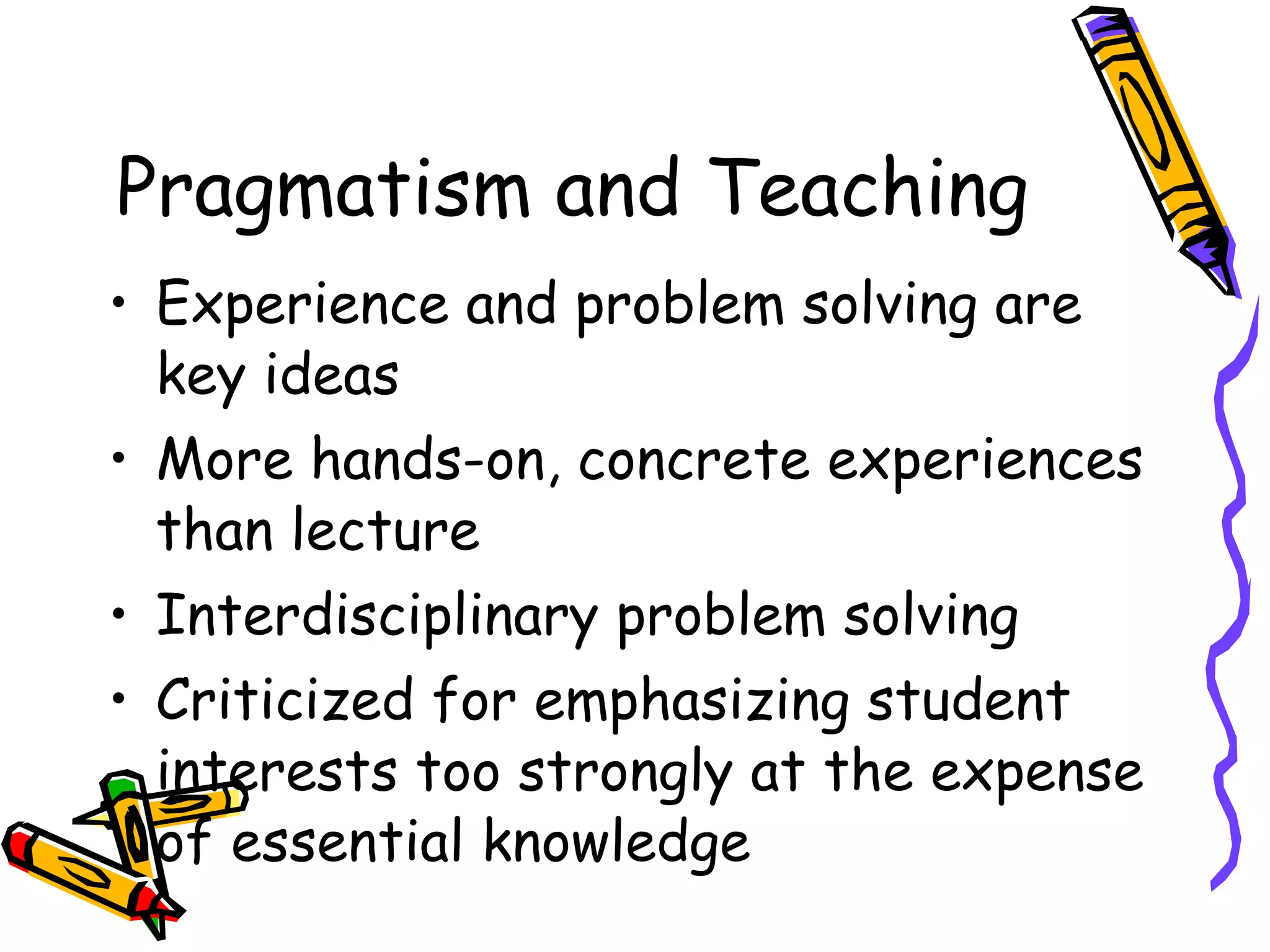 Pragmatism and Teaching

• Experience and problem solving are key ideas
• More hands-on, concrete experiences than lecture
• Interdisciplinary problem solving
• Criticized for emphasizing student interests too strongly at the expense of essential knowledge